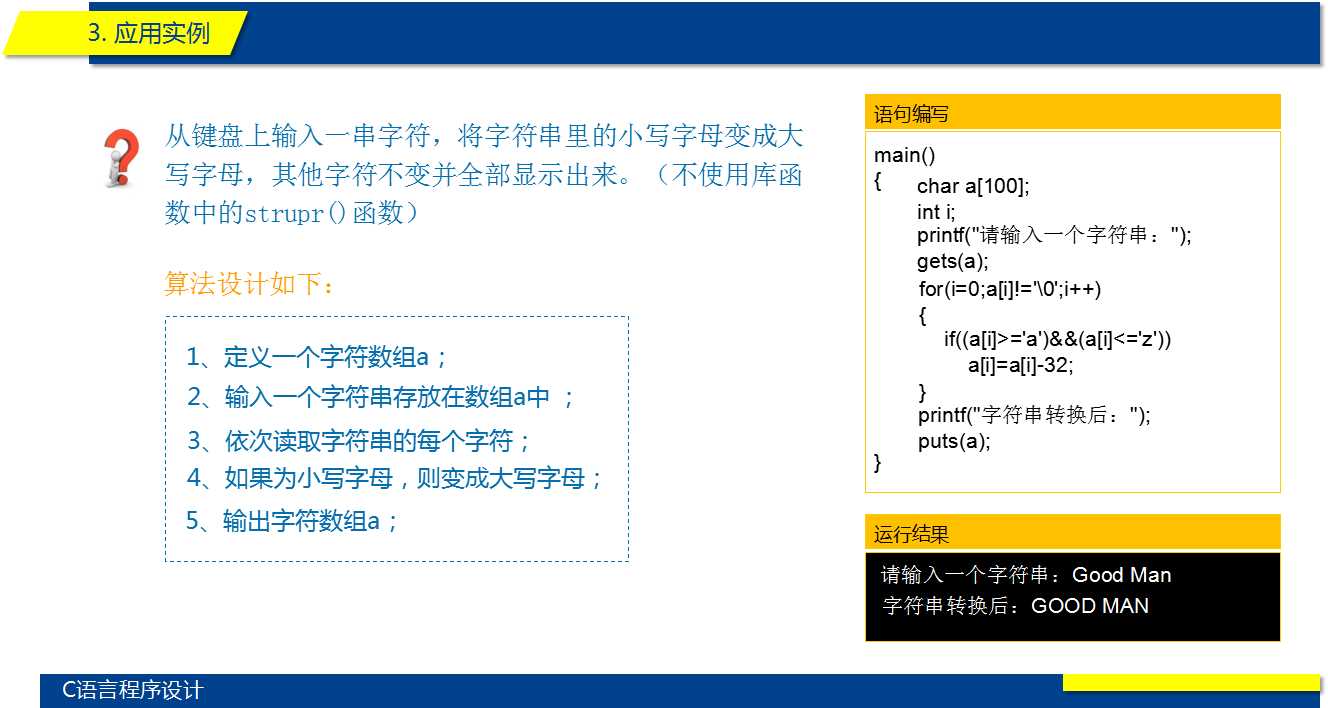 3. 应用实例

从键盘上输入一串字符，将字符串里的小写字母变成大写字母，其他字符不变并全部显示出来。（不使用库函数中的strupr()函数）

算法设计如下：

1、定义一个字符数组a；
2、输入一个字符串存放在数组a中 ；
3、依次读取字符串的每个字符；
4、如果为小写字母，则变成大写字母；
5、输出字符数组a；

语句编写

main()
{ char a[100];
int i;
printf("请输入一个字符串：");
gets(a);
for(i=0;a[i]!='\0';i++)
{
if((a[i]>='a')&&(a[i]<='z'))
a[i]=a[i]-32;
}
printf("字符串转换后：");
puts(a);
}

运行结果

请输入一个字符串：Good Man
字符串转换后：GOOD MAN

C语言程序设计